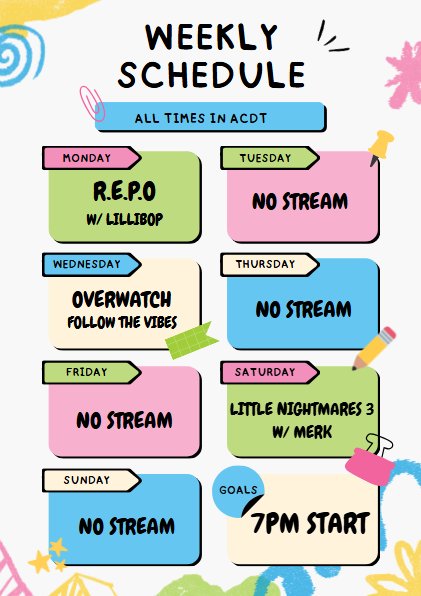 WEEKLY SCHEDULE

ALL TIMES IN ACDT

MONDAY

R.E.P.O
W/ LILLIBOP

TUESDAY

NO STREAM

WEDNESDAY

OVERWATCH
FOLLOW THE VIBES

THURSDAY

NO STREAM

FRIDAY

NO STREAM

SATURDAY

LITTLE NIGHTMARES 3
W/ MERK

SUNDAY

NO STREAM

GOALS

7PM START